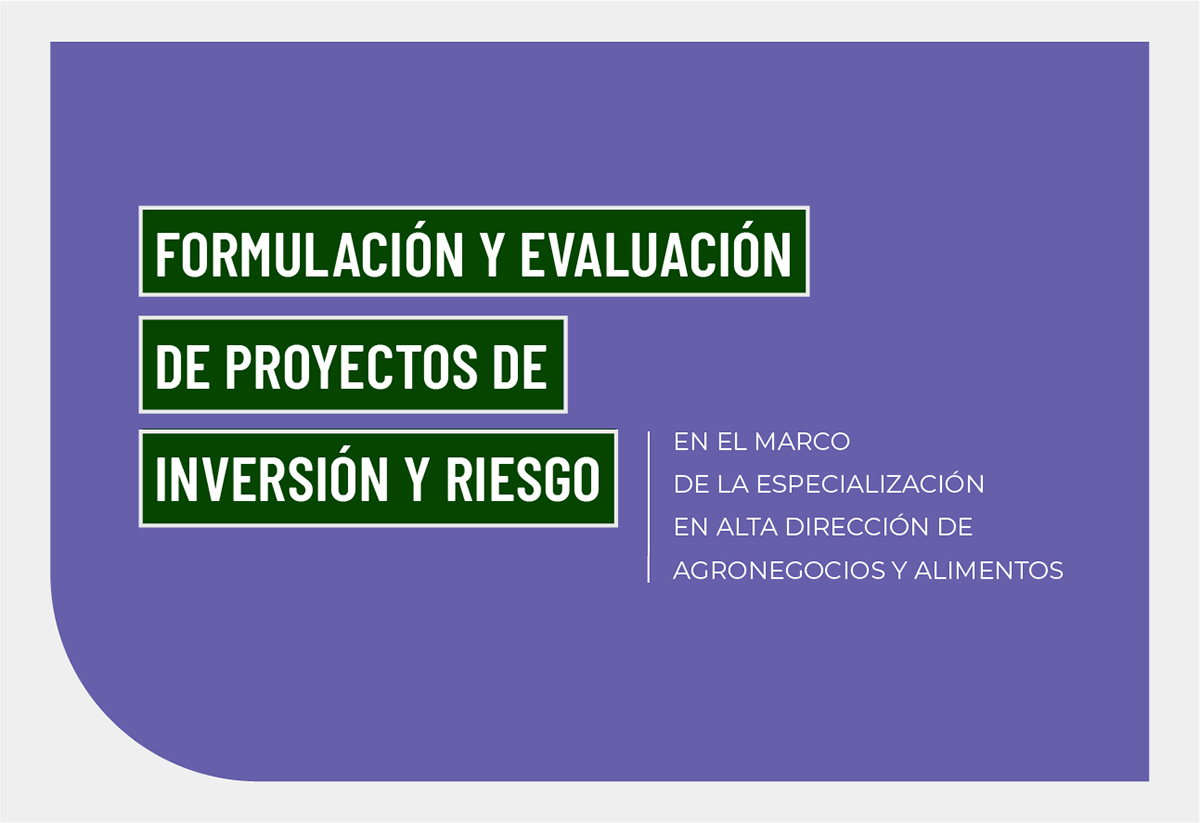 FORMULACIÓN Y EVALUACIÓN DE PROYECTOS DE INVERSIÓN Y RIESGO

EN EL MARCO DE LA ESPECIALIZACIÓN EN ALTA DIRECCIÓN DE AGRONEGOCIOS Y ALIMENTOS